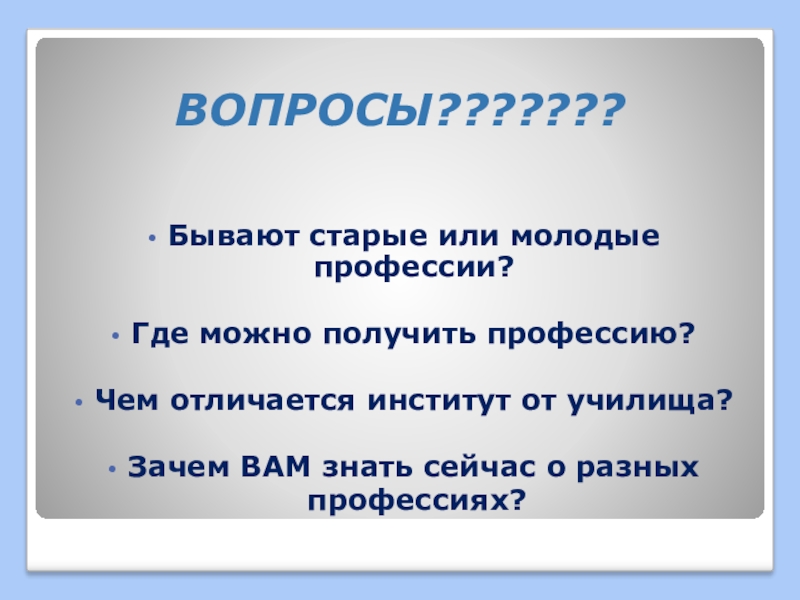 ВОПРОСЫ???????

• Бывают старые или молодые профессии?

• Где можно получить профессию?

• Чем отличается институт от училища?

• Зачем ВАМ знать сейчас о разных профессиях?